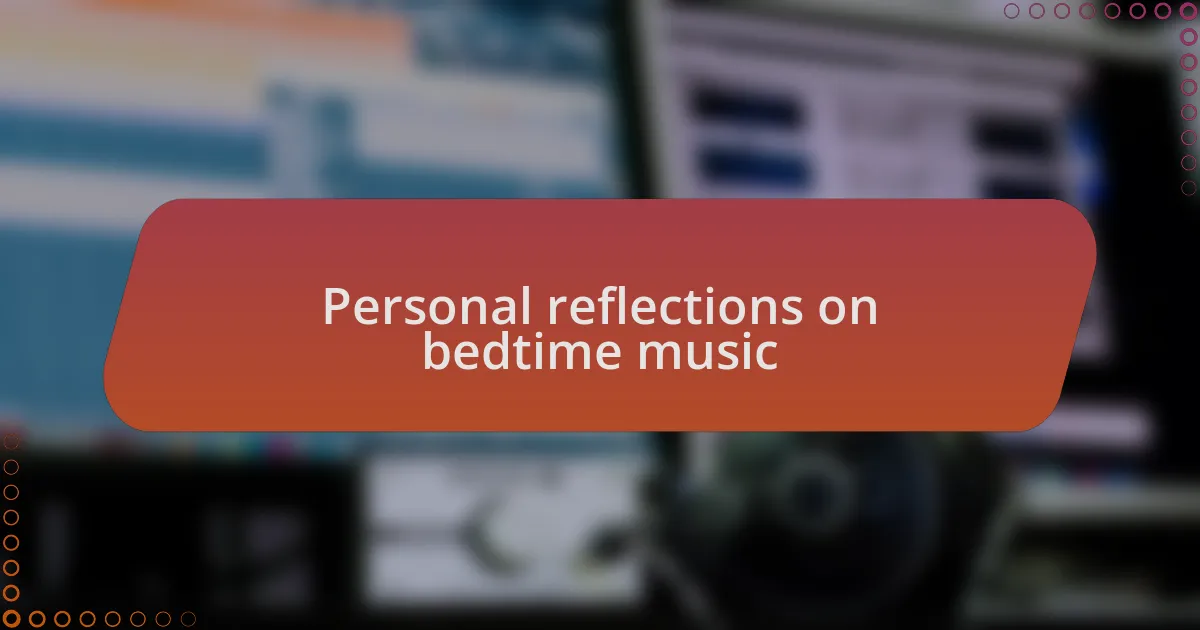 Personal reflections on bedtime music